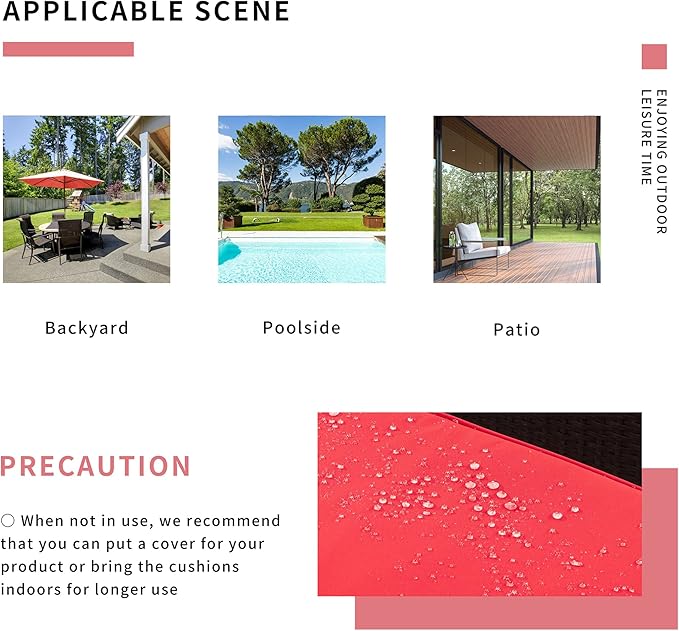 APPLICABLE SCENE

ENJOYING OUTDOOR LEISURE TIME

Backyard

Poolside

Patio

PRECAUTION

○ When not in use, we recommend that you can put a cover for your product or bring the cushions indoors for longer use